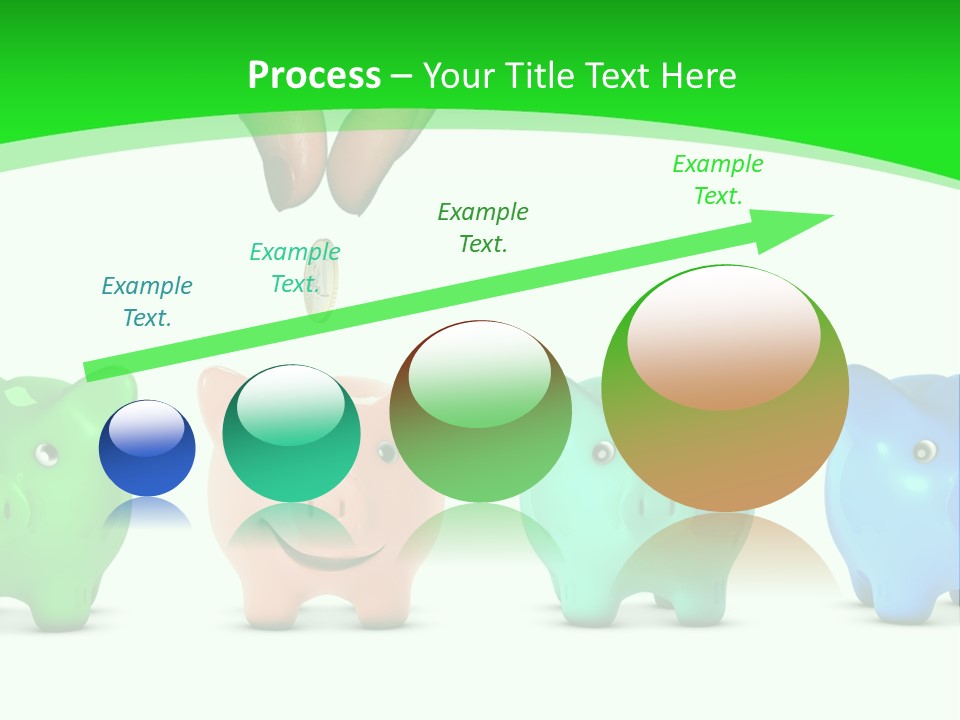 Process – Your Title Text Here

Example Text.

Example Text.

Example Text.

Example Text.